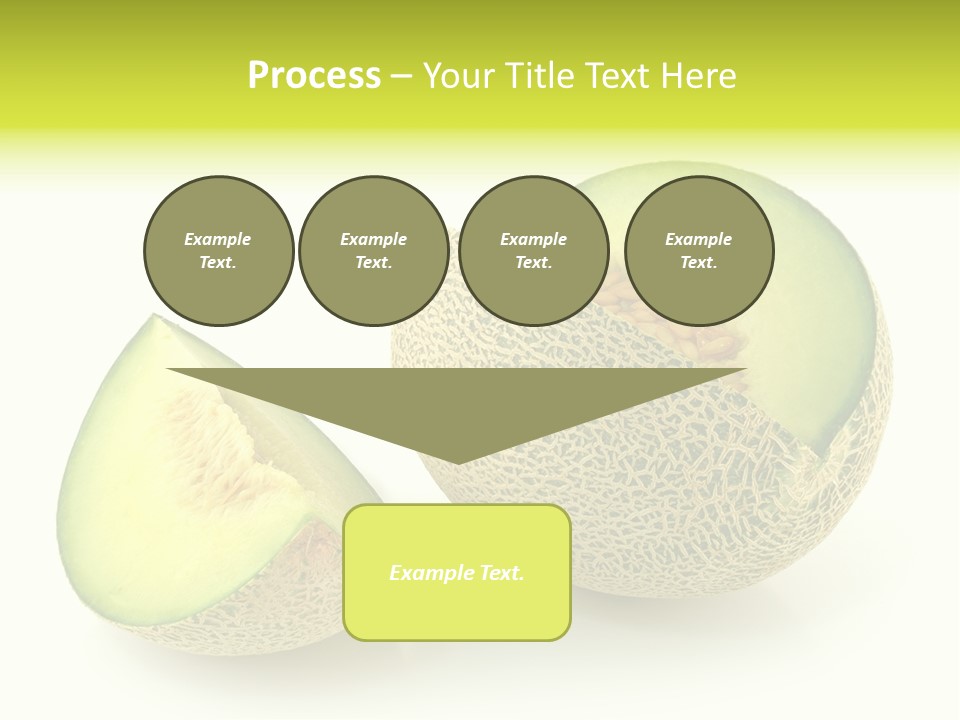 Process – Your Title Text Here

Example Text.

Example Text.

Example Text.

Example Text.

Example Text.